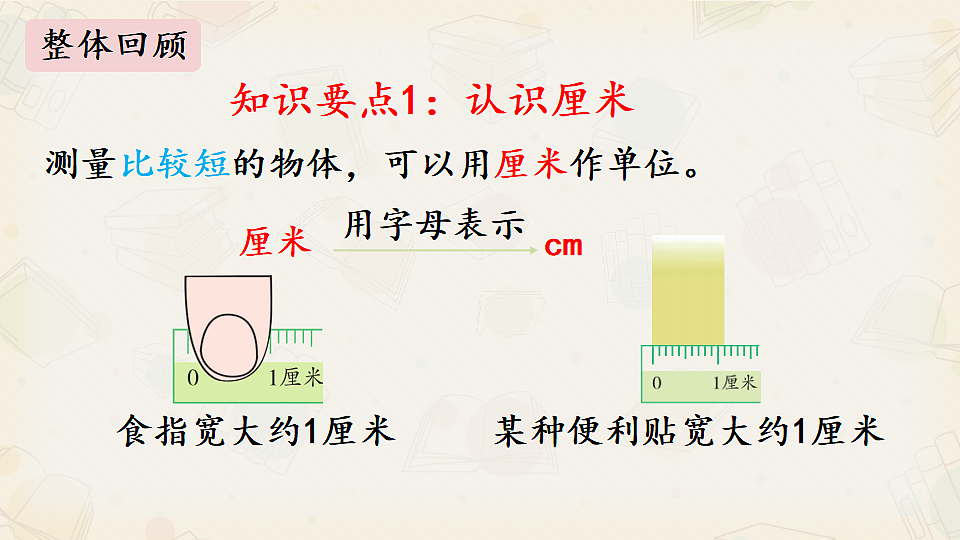 整体回顾

知识要点1：认识厘米

测量比较短的物体，可以用厘米作单位。

厘米 用字母表示 cm

0 1厘米

食指宽大约1厘米

0 1厘米

某种便利贴宽大约1厘米